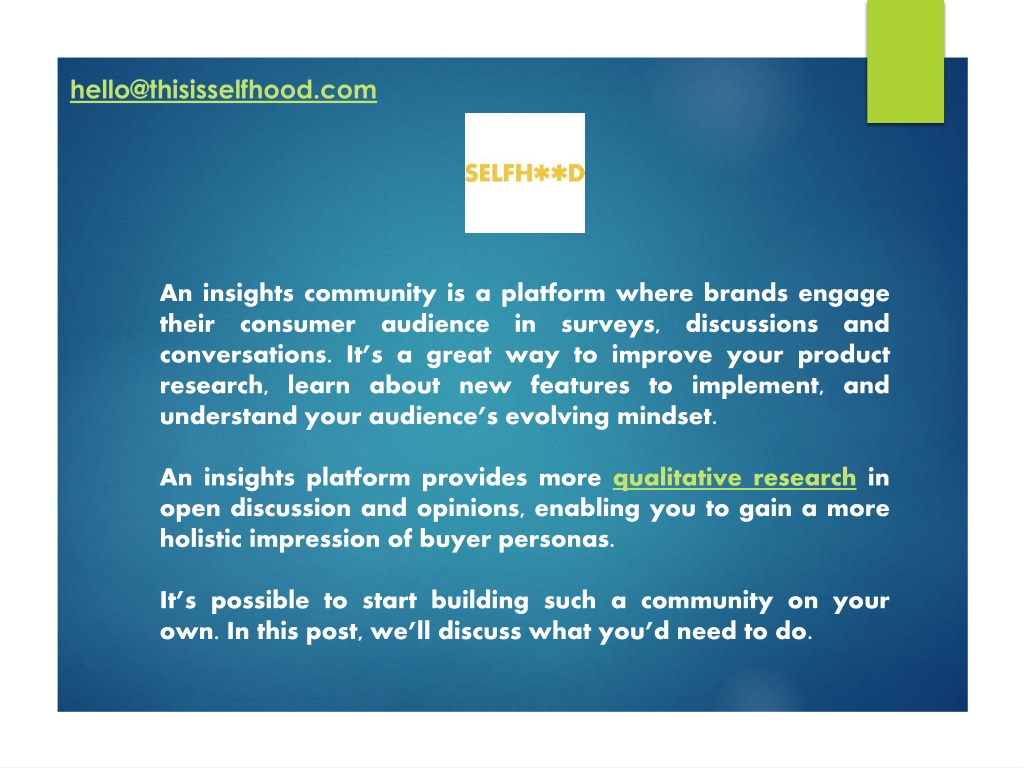 hello@thisisselfhood.com

SELFH**D

An insights community is a platform where brands engage their consumer audience in surveys, discussions and conversations. It's a great way to improve your product research, learn about new features to implement, and understand your audience's evolving mindset.

An insights platform provides more qualitative research in open discussion and opinions, enabling you to gain a more holistic impression of buyer personas.

It's possible to start building such a community on your own. In this post, we'll discuss what you'd need to do.